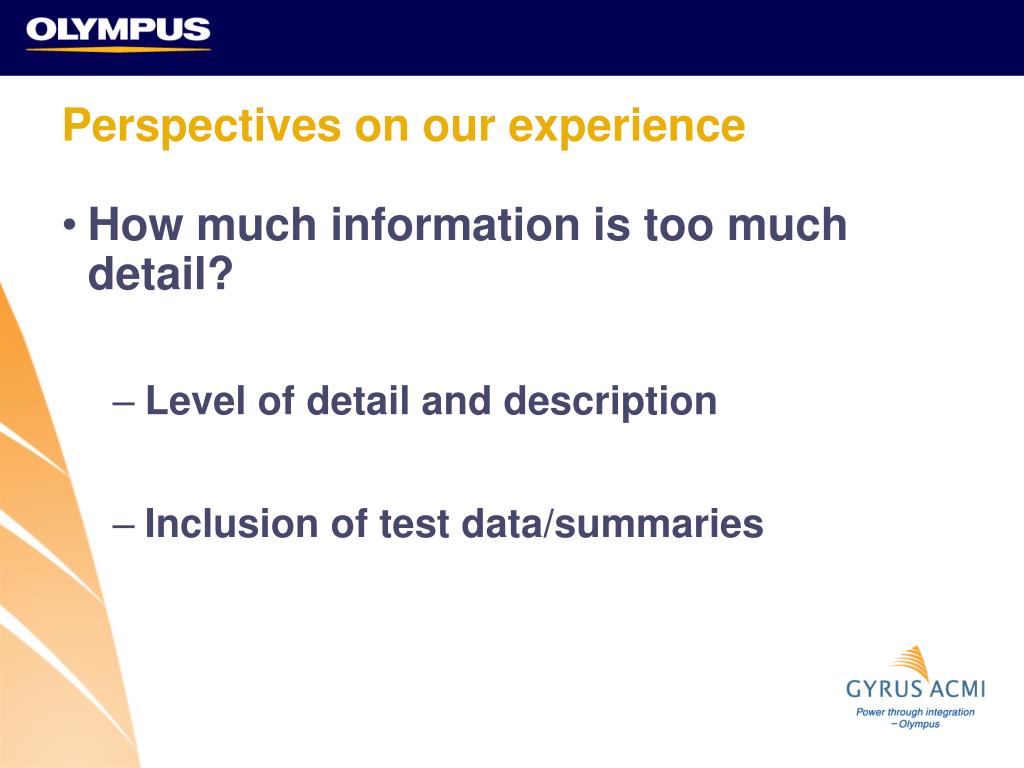 OLYMPUS

Perspectives on our experience

• How much information is too much detail?

– Level of detail and description

– Inclusion of test data/summaries

GYRUS ACMI
Power through integration
– Olympus